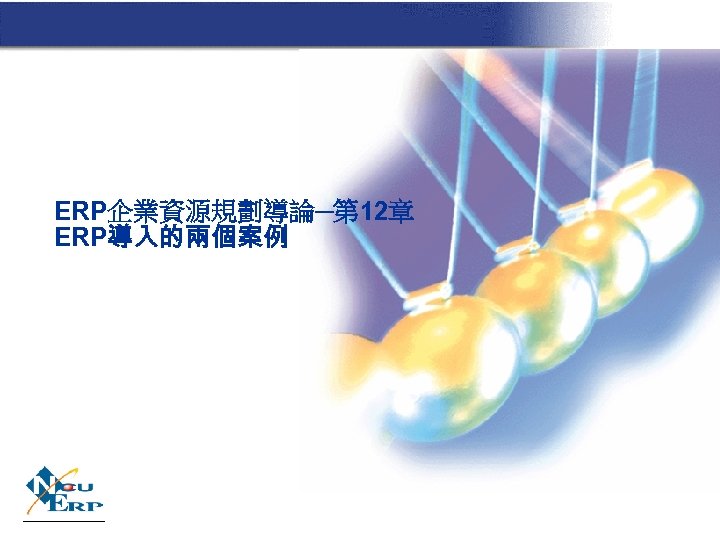 ERP企業資源規劃導論─第12章
ERP導入的兩個案例

NCU ERP